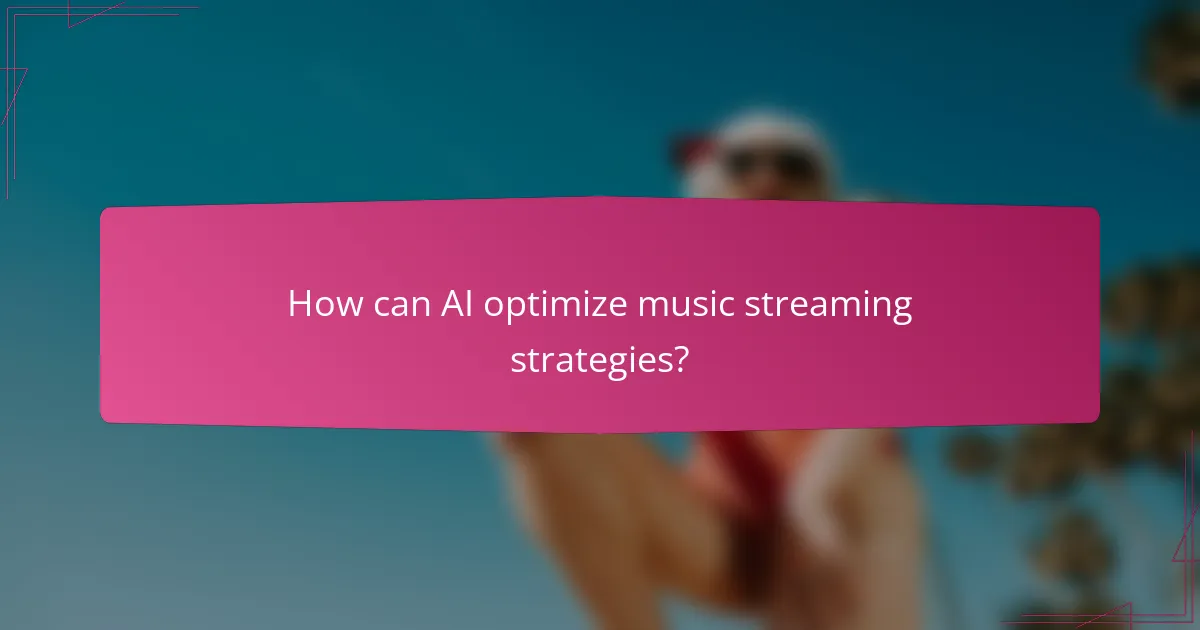 How can AI optimize music streaming strategies?